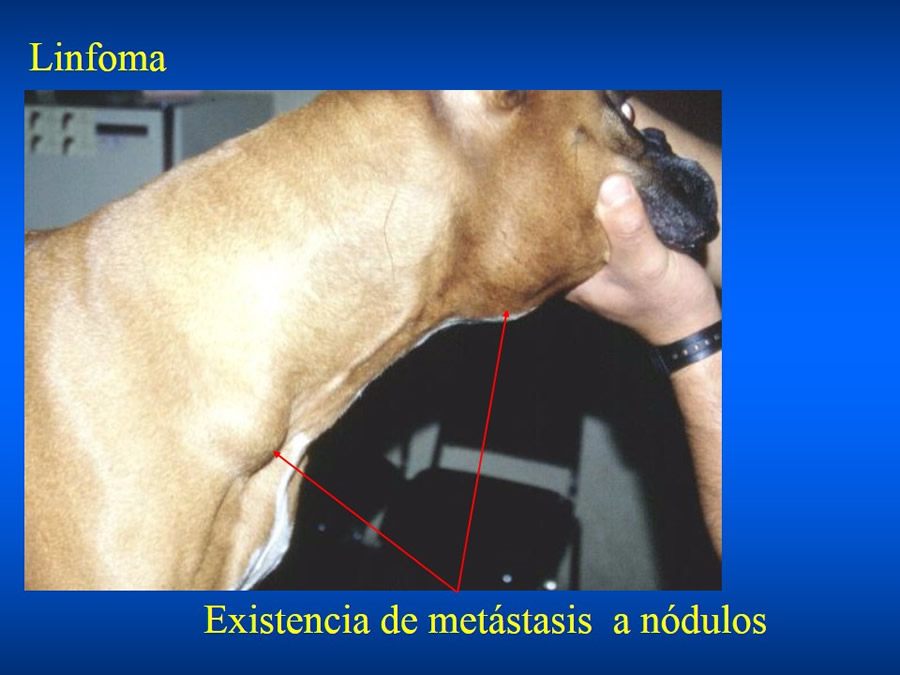 Linfoma

Existencia de metástasis a nódulos